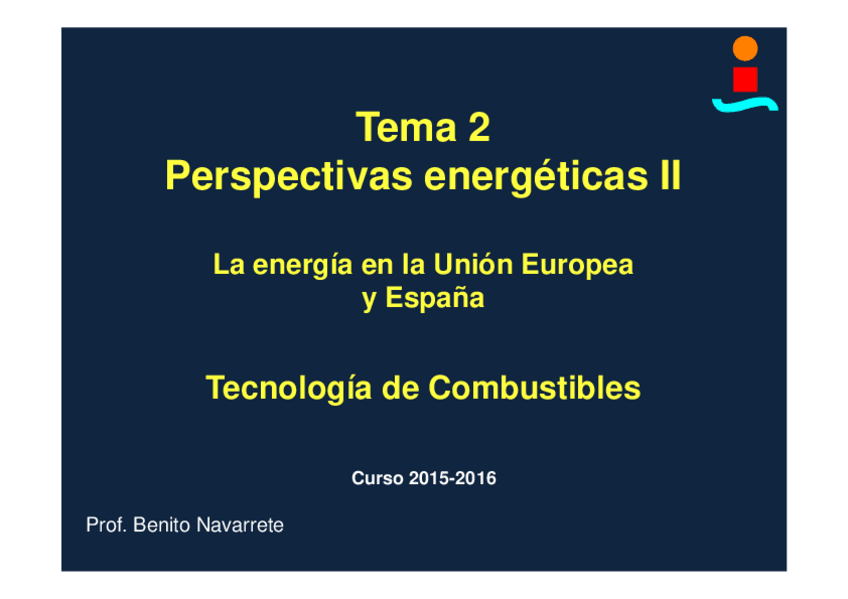 Tema 2
Perspectivas energéticas II

La energía en la Unión Europea
y España

Tecnología de Combustibles

Curso 2015-2016

Prof. Benito Navarrete